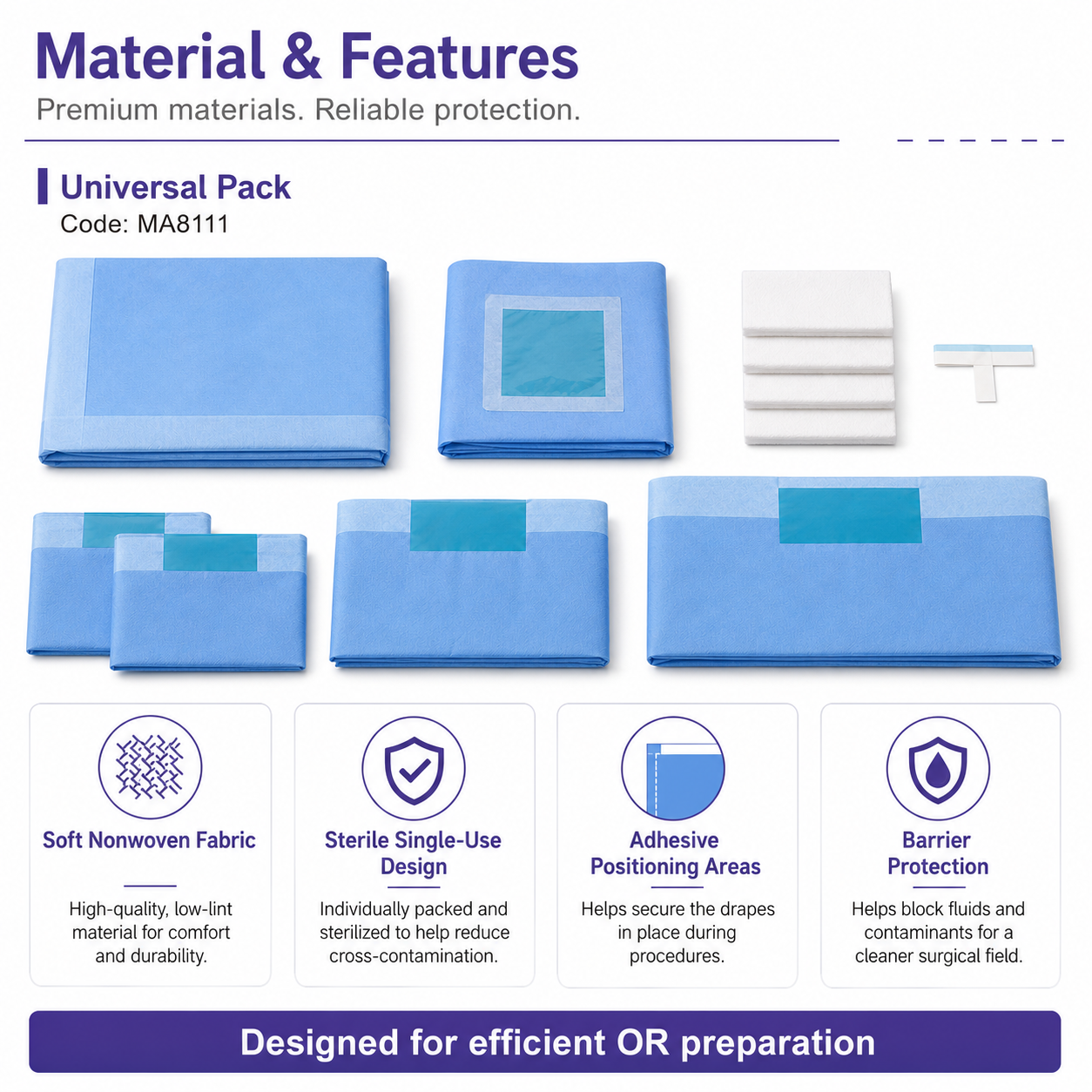 Material & Features
Premium materials. Reliable protection.

Universal Pack
Code: MA8111

Soft Nonwoven Fabric

High-quality, low-lint material for comfort and durability.

Sterile Single-Use Design

Individually packed and sterilized to help reduce cross-contamination.

Adhesive Positioning Areas

Helps secure the drapes in place during procedures.

Barrier Protection

Helps block fluids and contaminants for a cleaner surgical field.

Designed for efficient OR preparation